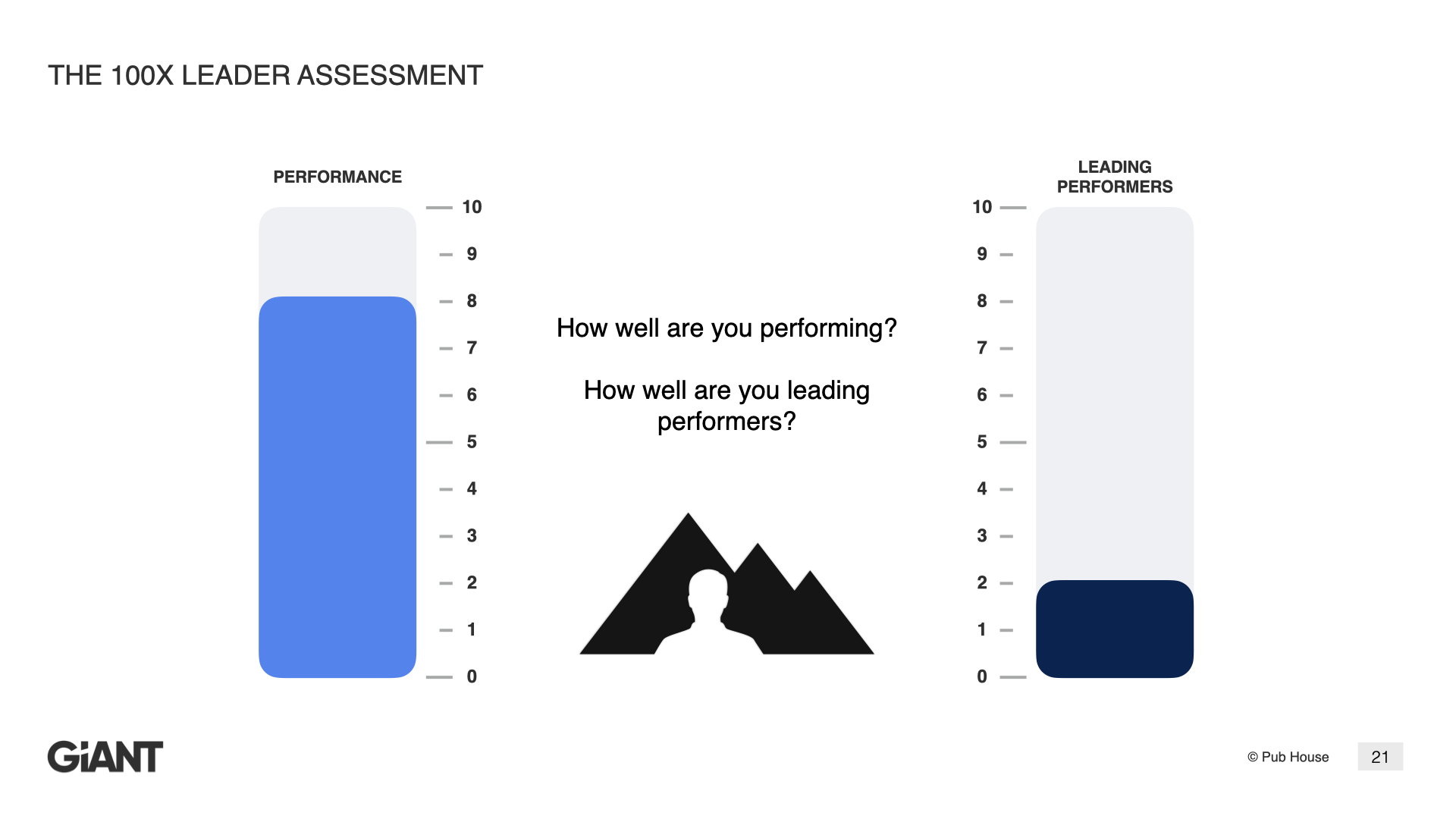 THE 100X LEADER ASSESSMENT

PERFORMANCE

10
9
8
7
6
5
4
3
2
1
0

How well are you performing?

How well are you leading performers?

LEADING PERFORMERS

10
9
8
7
6
5
4
3
2
1
0

GiANT

© Pub House

21